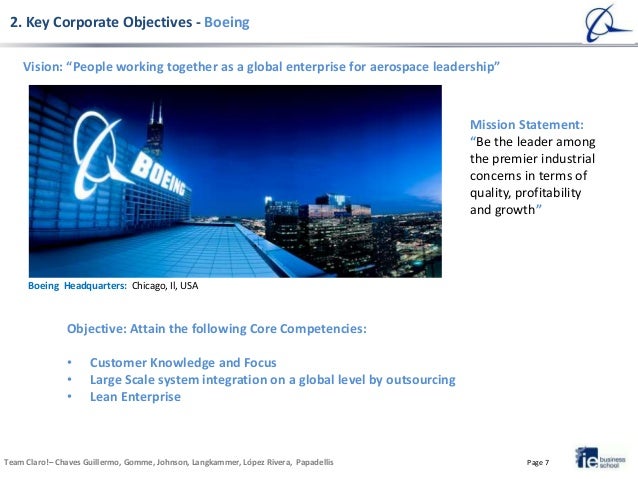 2. Key Corporate Objectives - Boeing

Vision: "People working together as a global enterprise for aerospace leadership"

BOEING

Boeing Headquarters: Chicago, Il, USA

Mission Statement:
"Be the leader among the premier industrial concerns in terms of quality, profitability and growth"

Objective: Attain the following Core Competencies:

• Customer Knowledge and Focus
• Large Scale system integration on a global level by outsourcing
• Lean Enterprise

Team Claro!– Chaves Guillermo, Gomme, Johnson, Langkammer, López Rivera, Papadellis

Page 7

ie business school